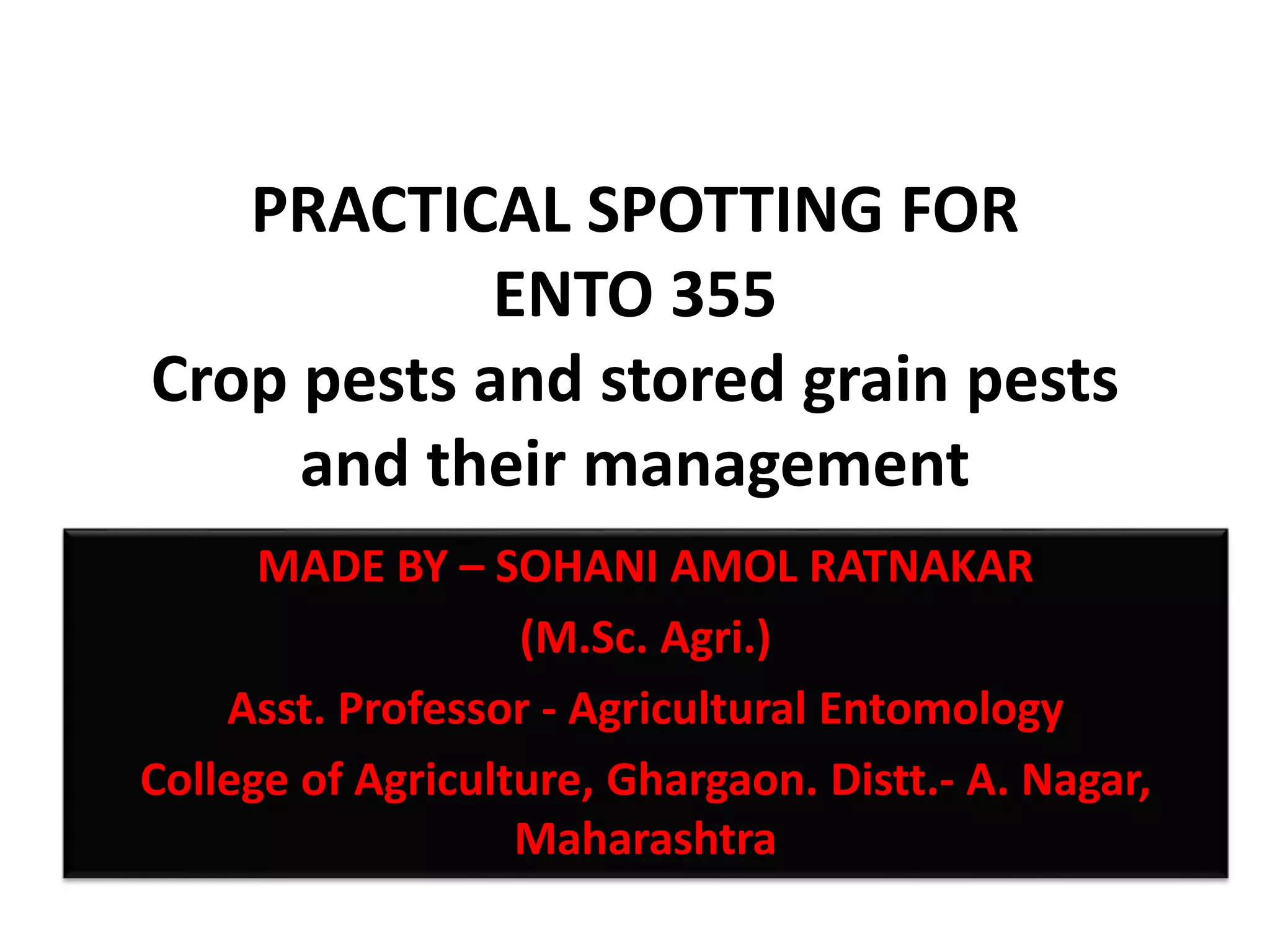 PRACTICAL SPOTTING FOR
ENTO 355
Crop pests and stored grain pests and their management

MADE BY – SOHANI AMOL RATNAKAR

(M.Sc. Agri.)

Asst. Professor - Agricultural Entomology

College of Agriculture, Ghargaon. Distt.- A. Nagar, Maharashtra